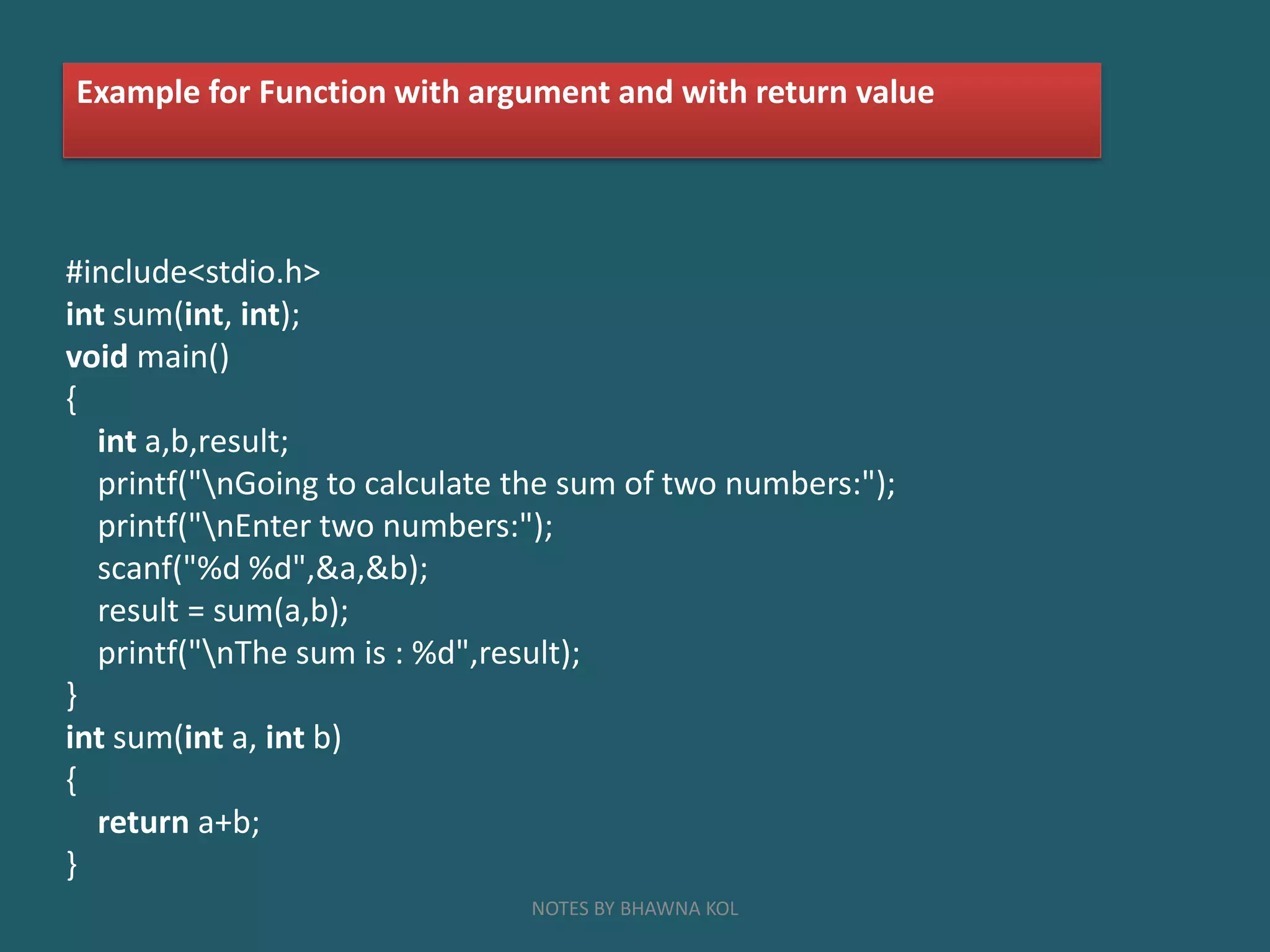 Example for Function with argument and with return value

#include<stdio.h>
int sum(int, int);
void main()
{
int a,b,result;
printf("\nGoing to calculate the sum of two numbers:");
printf("\nEnter two numbers:");
scanf("%d %d",&a,&b);
result = sum(a,b);
printf("\nThe sum is : %d",result);
}
int sum(int a, int b)
{
return a+b;
}

NOTES BY BHAWNA KOL